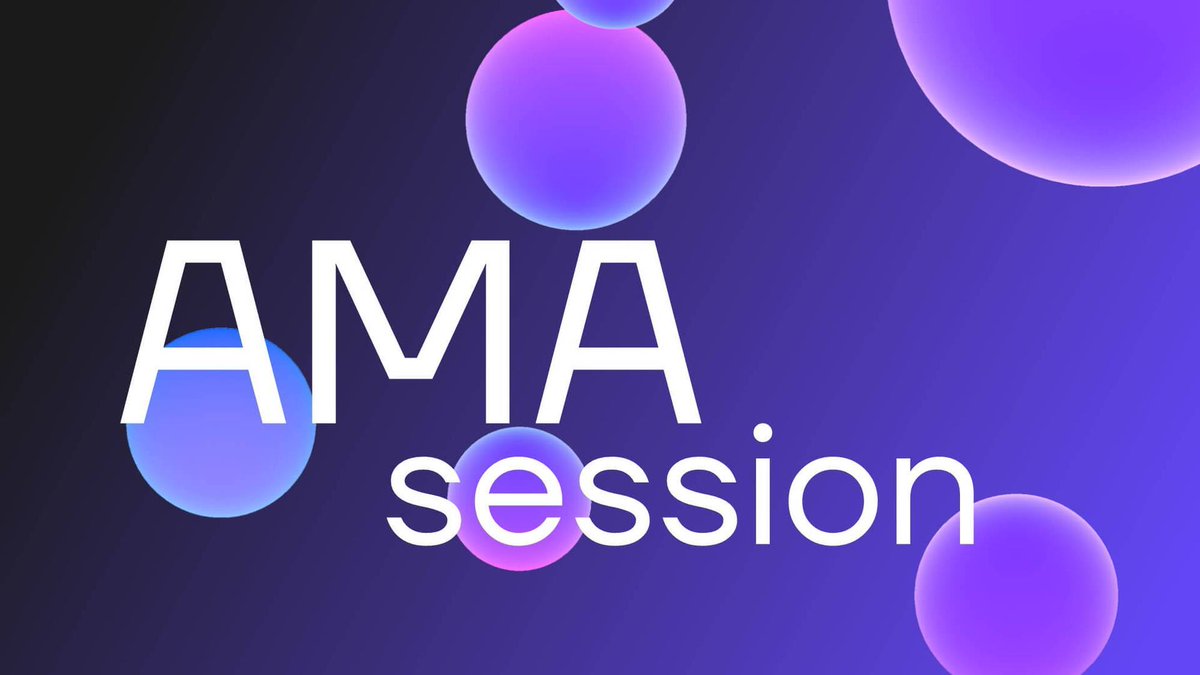 AMA
session